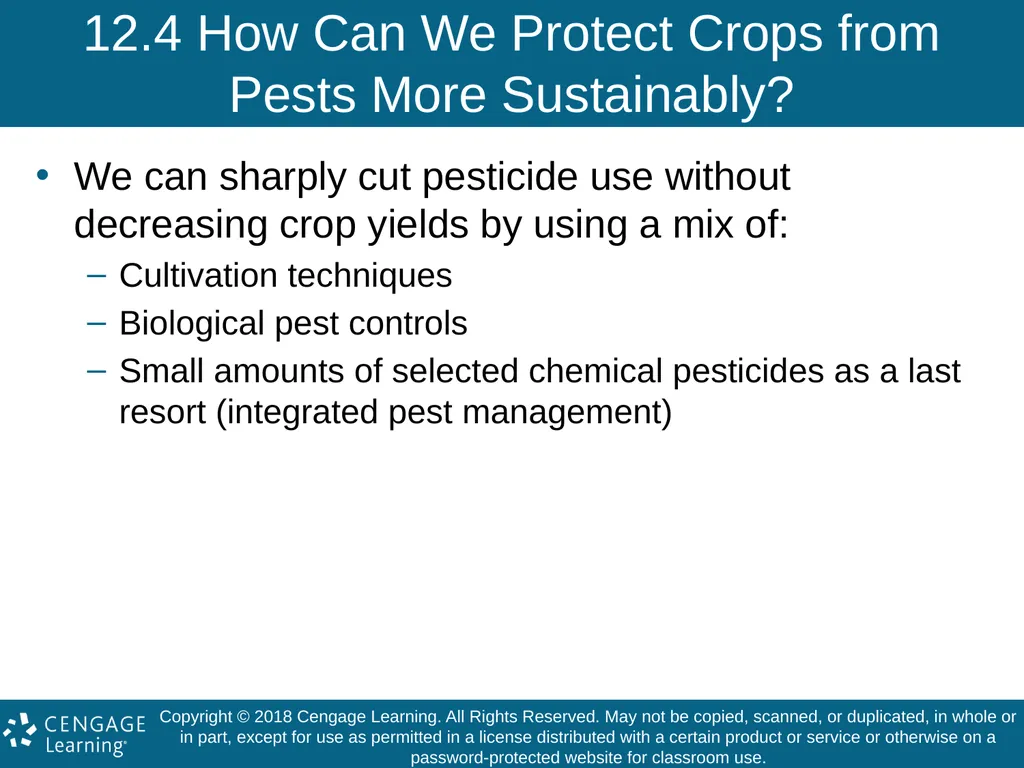 12.4 How Can We Protect Crops from Pests More Sustainably?

• We can sharply cut pesticide use without decreasing crop yields by using a mix of:
– Cultivation techniques
– Biological pest controls
– Small amounts of selected chemical pesticides as a last resort (integrated pest management)

CENGAGE Learning®

Copyright © 2018 Cengage Learning. All Rights Reserved. May not be copied, scanned, or duplicated, in whole or in part, except for use as permitted in a license distributed with a certain product or service or otherwise on a password-protected website for classroom use.